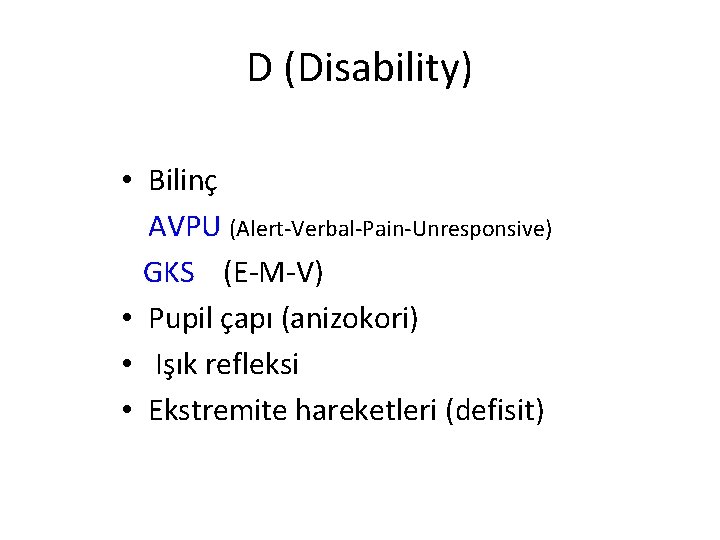 D (Disability)

• Bilinç
AVPU (Alert-Verbal-Pain-Unresponsive)
GKS (E-M-V)
• Pupil çapı (anizokori)
• Işık refleksi
• Ekstremite hareketleri (defisit)